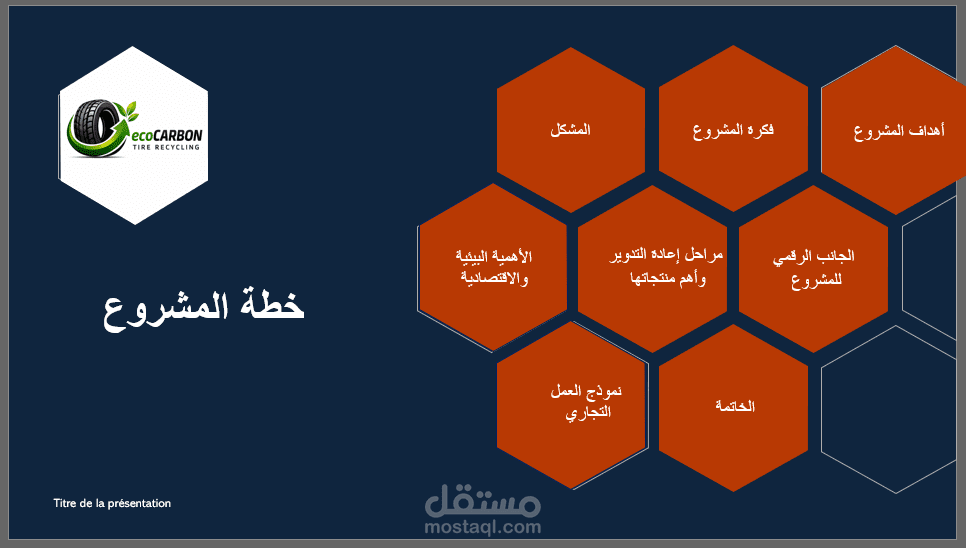 ecoCARBON
TIRE RECYCLING

خطة المشروع

أهداف المشروع

فكرة المشروع

المشكل

الجانب الرقمي للمشروع

مراحل إعادة التدوير وأهم منتجاتها

الأهمية البيئية والاقتصادية

الخاتمة

نموذج العمل التجاري

Titre de la présentation

مستقل
mostaql.com